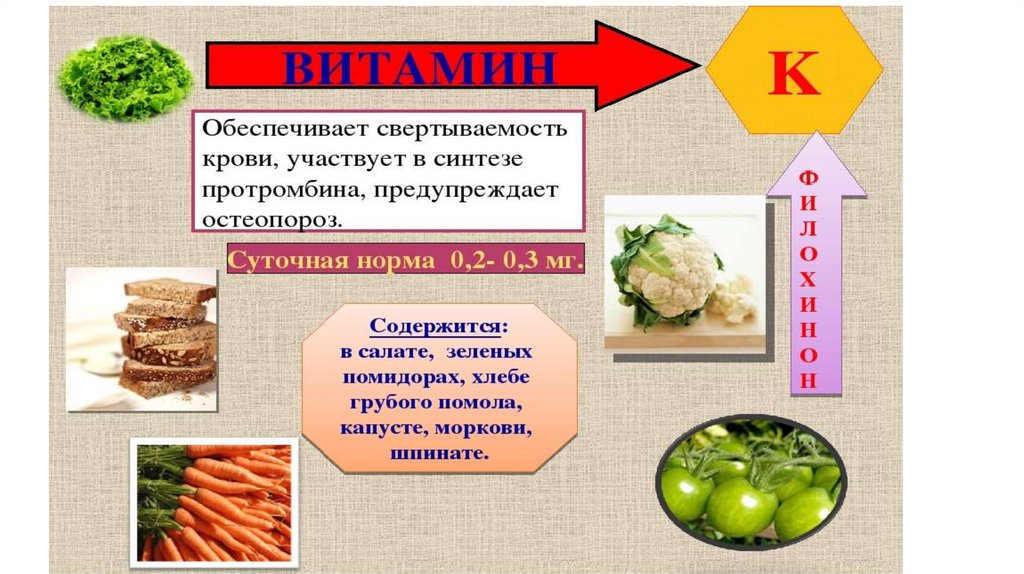 ВИТАМИН

К

Обеспечивает свертываемость крови, участвует в синтезе протромбина, предупреждает остеопороз.

Суточная норма 0,2- 0,3 мг.

ФИЛОХИНОН

Содержится:
в салате, зеленых помидорах, хлебе грубого помола, капусте, моркови, шпинате.